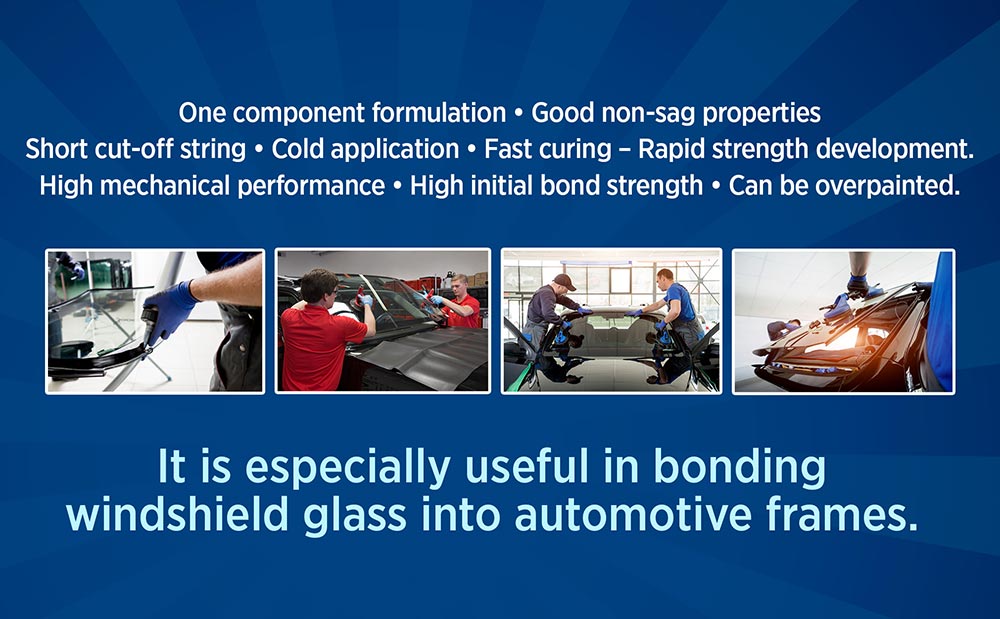 One component formulation • Good non-sag properties
Short cut-off string • Cold application • Fast curing – Rapid strength development.
High mechanical performance • High initial bond strength • Can be overpainted.

It is especially useful in bonding windshield glass into automotive frames.